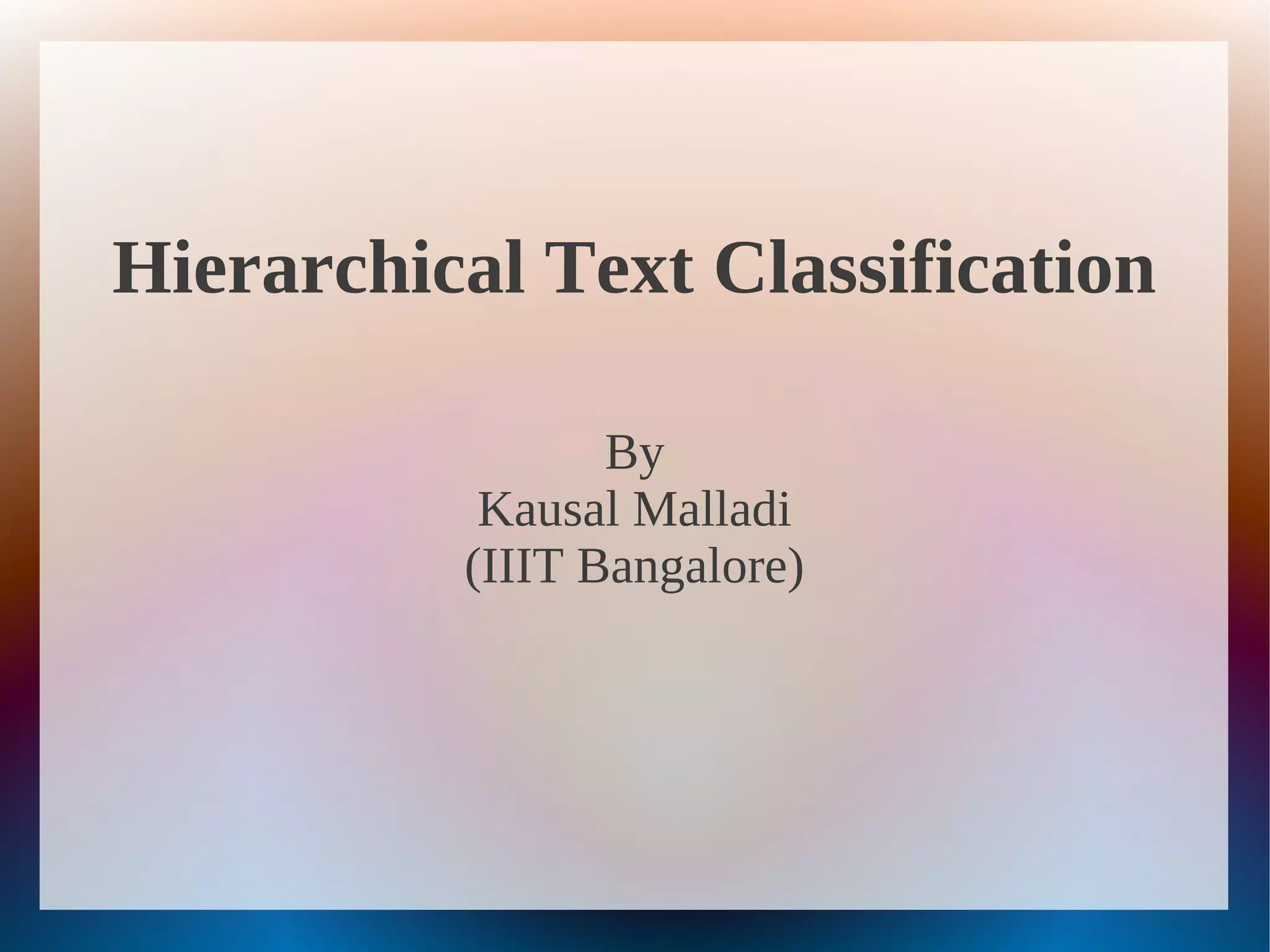 Hierarchical Text Classification

By
Kausal Malladi
(IIIT Bangalore)